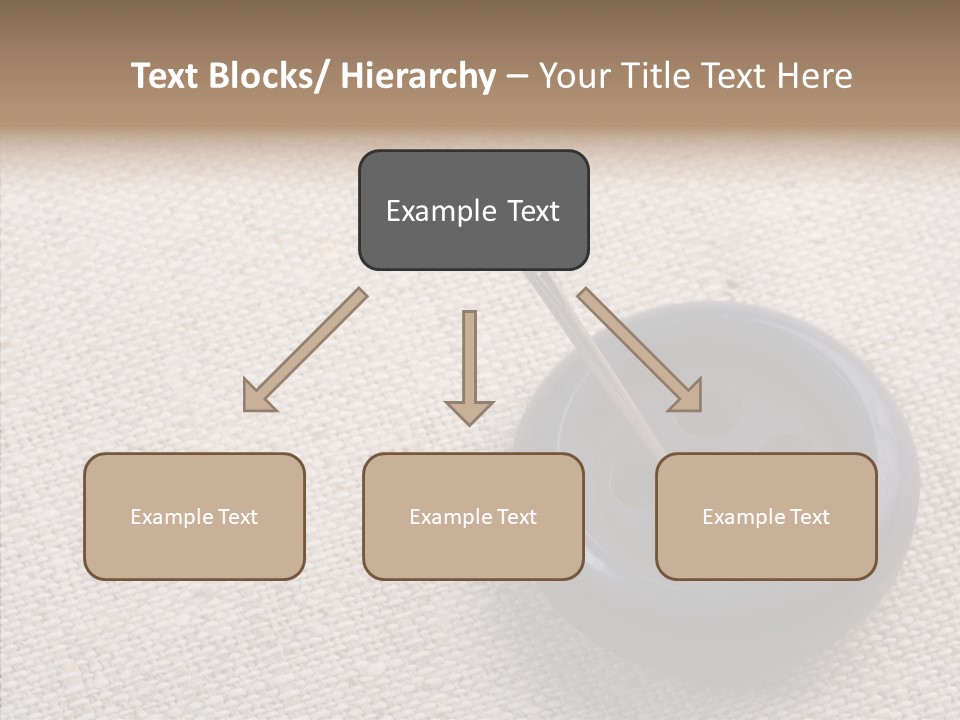 Text Blocks/ Hierarchy – Your Title Text Here

Example Text

Example Text

Example Text

Example Text